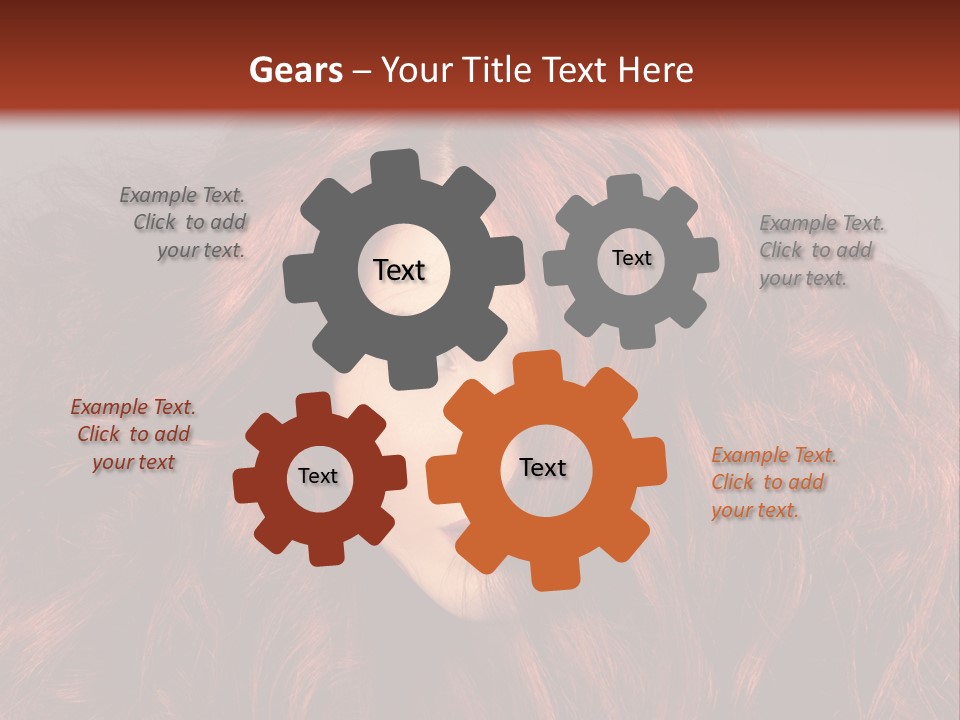 Gears – Your Title Text Here

Example Text. Click to add your text.

Text

Text

Example Text. Click to add your text.

Example Text. Click to add your text

Text

Text

Example Text. Click to add your text.